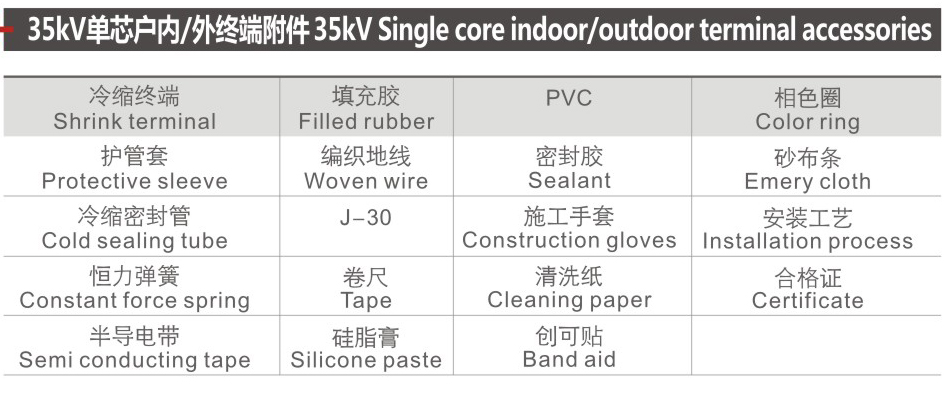 35kV单芯户内/外终端附件 35kV Single core indoor/outdoor terminal accessories

| 冷缩终端 Shrink terminal | 填充胶 Filled rubber | PVC | 相色圈 Color ring |
|---|---|---|---|
| 护管套 Protective sleeve | 编织地线 Woven wire | 密封胶 Sealant | 砂布条 Emery cloth |
| 冷缩密封管 Cold sealing tube | J-30 | 施工手套 Construction gloves | 安装工艺 Installation process |
| 恒力弹簧 Constant force spring | 卷尺 Tape | 清洗纸 Cleaning paper | 合格证 Certificate |
| 半导电带 Semi conducting tape | 硅脂膏 Silicone paste | 创可贴 Band aid | |